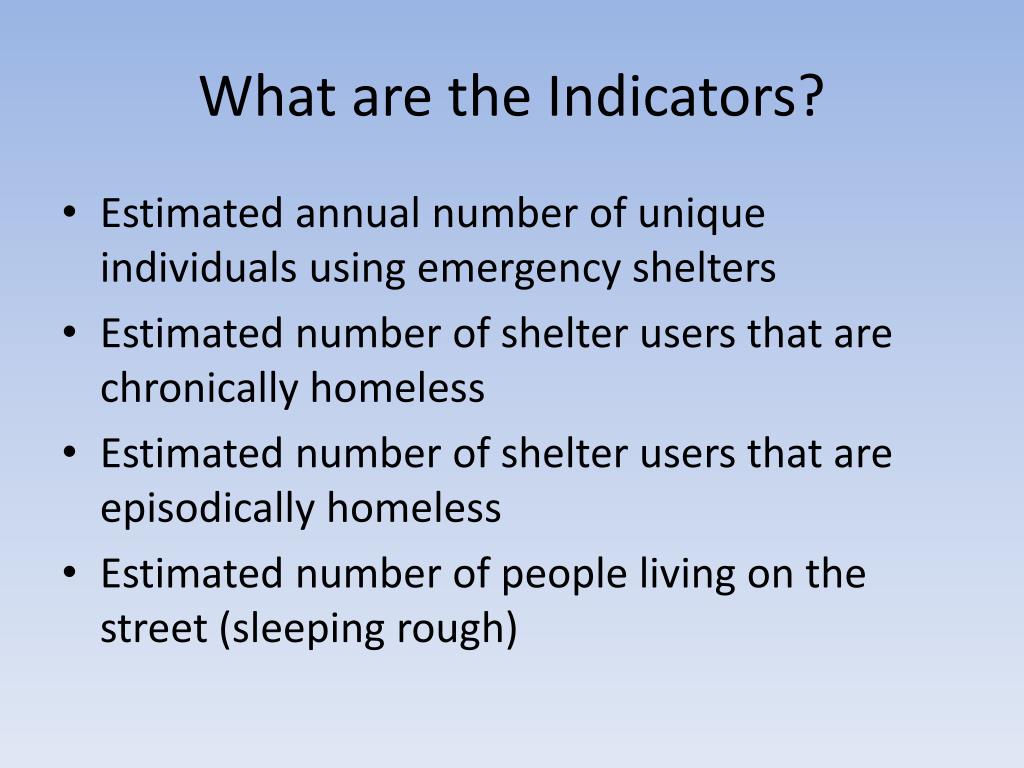 What are the Indicators?

• Estimated annual number of unique individuals using emergency shelters
• Estimated number of shelter users that are chronically homeless
• Estimated number of shelter users that are episodically homeless
• Estimated number of people living on the street (sleeping rough)